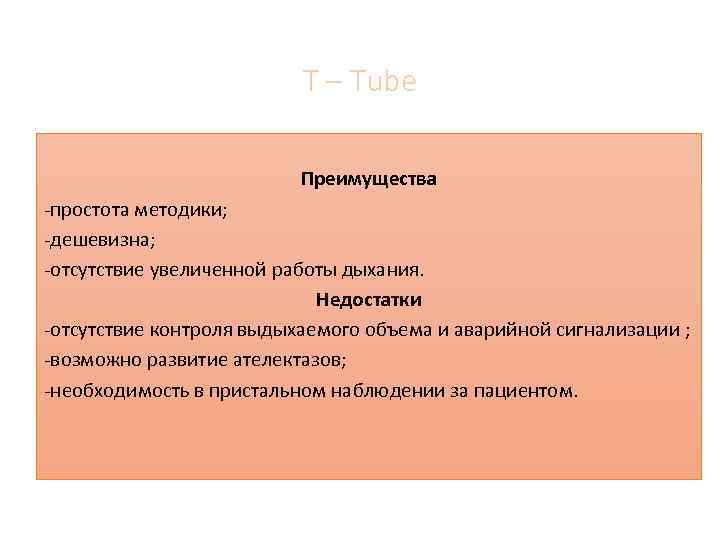 T – Tube

Преимущества
-простота методики;
-дешевизна;
-отсутствие увеличенной работы дыхания.

Недостатки
-отсутствие контроля выдыхаемого объема и аварийной сигнализации ;
-возможно развитие ателектазов;
-необходимость в пристальном наблюдении за пациентом.